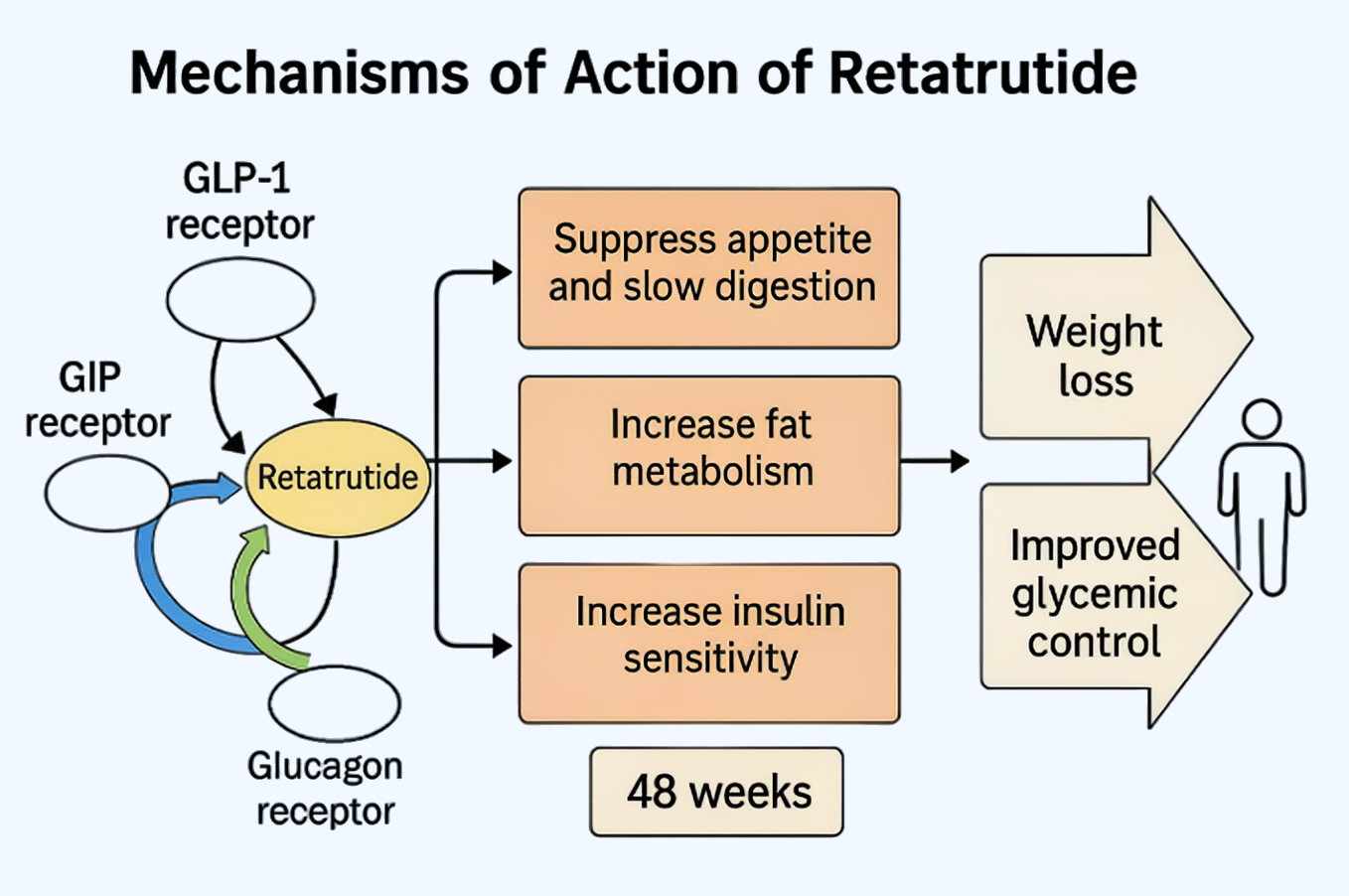 Mechanisms of Action of Retatrutide

GLP-1 receptor

GIP receptor

Retatrutide

Glucagon receptor

Suppress appetite and slow digestion

Increase fat metabolism

Increase insulin sensitivity

48 weeks

Weight loss

Improved glycemic control